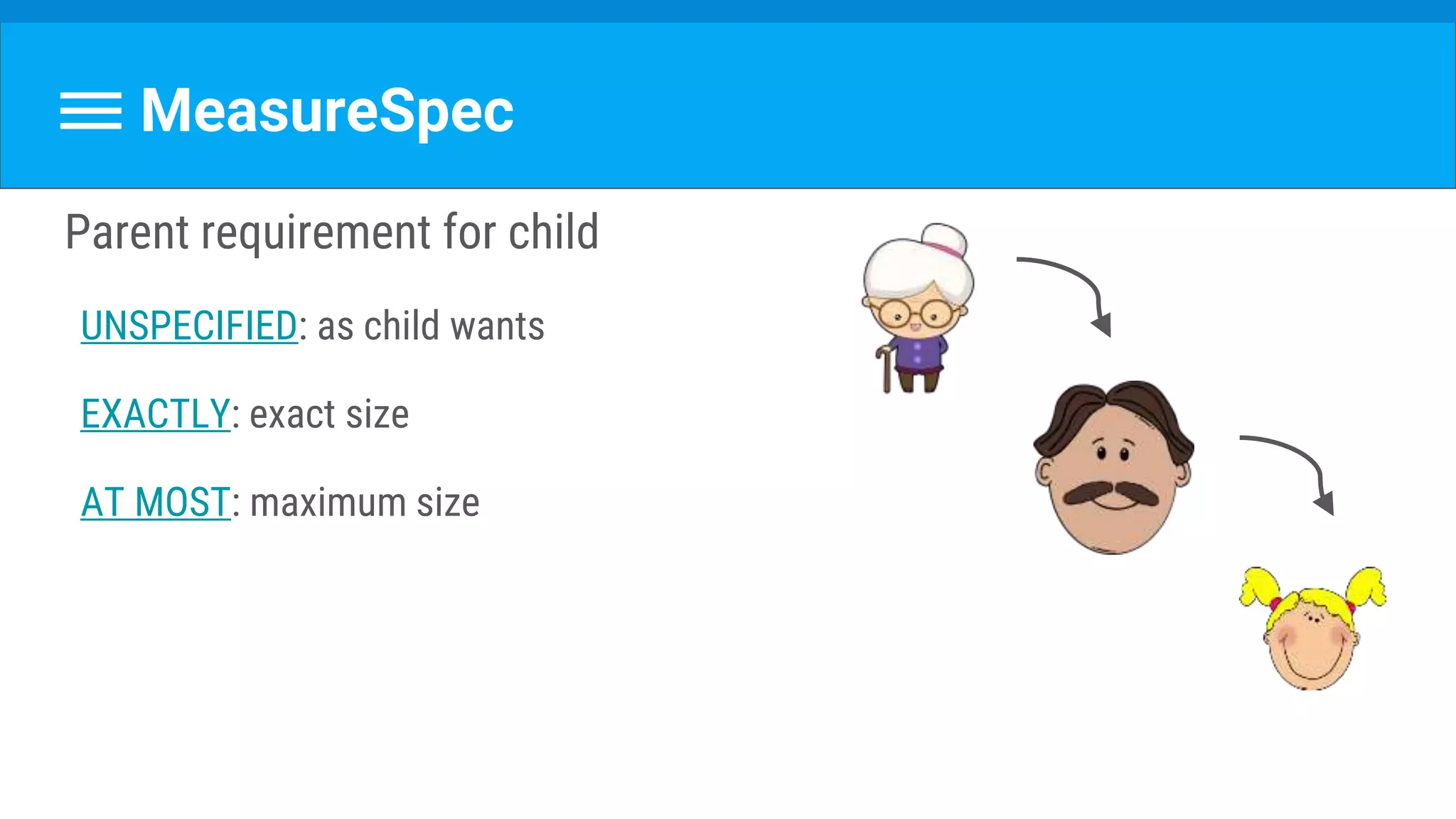 MeasureSpec

Parent requirement for child

UNSPECIFIED: as child wants

EXACTLY: exact size

AT MOST: maximum size